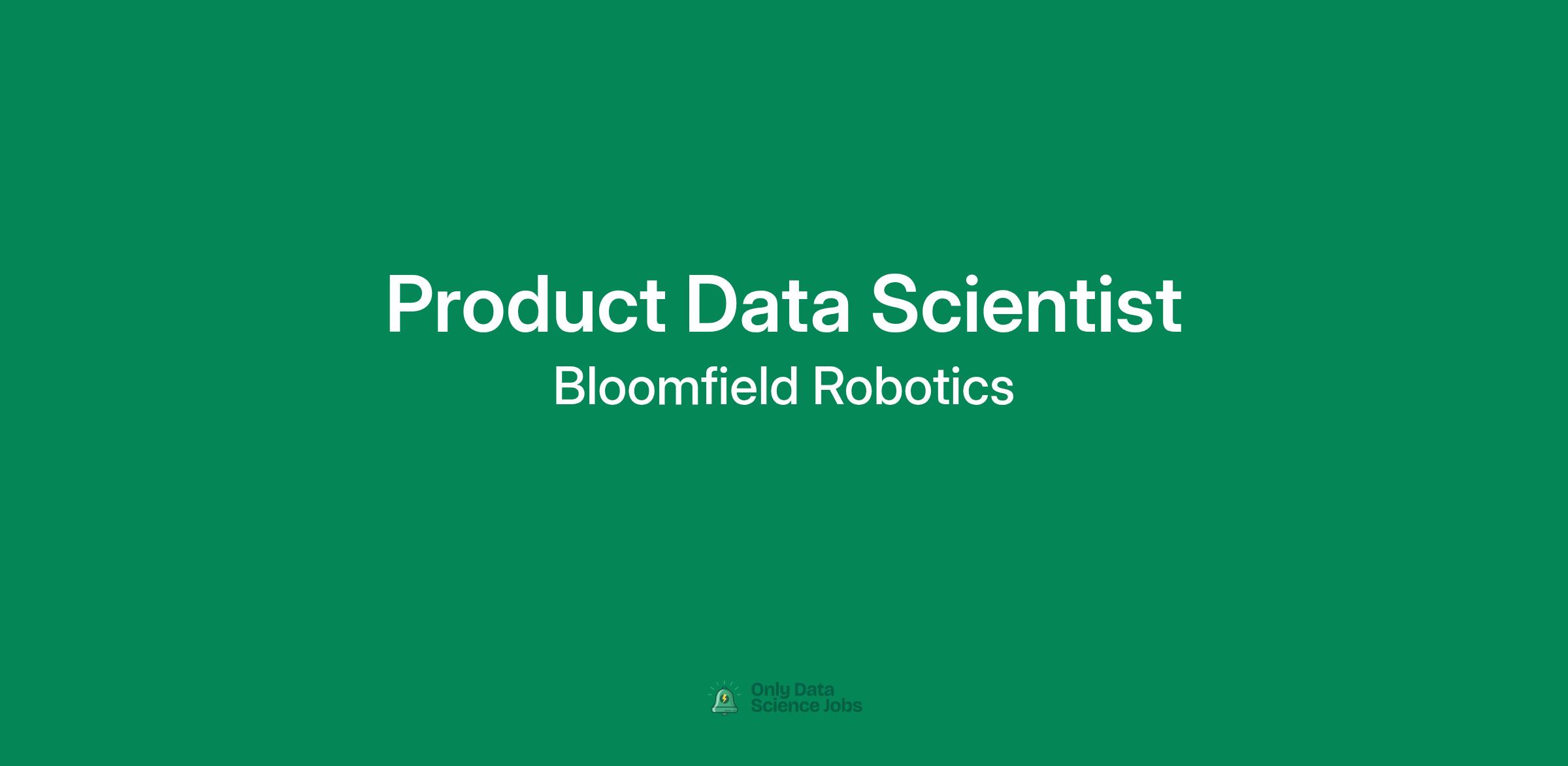 Product Data Scientist

Bloomfield Robotics

Only Data Science Jobs